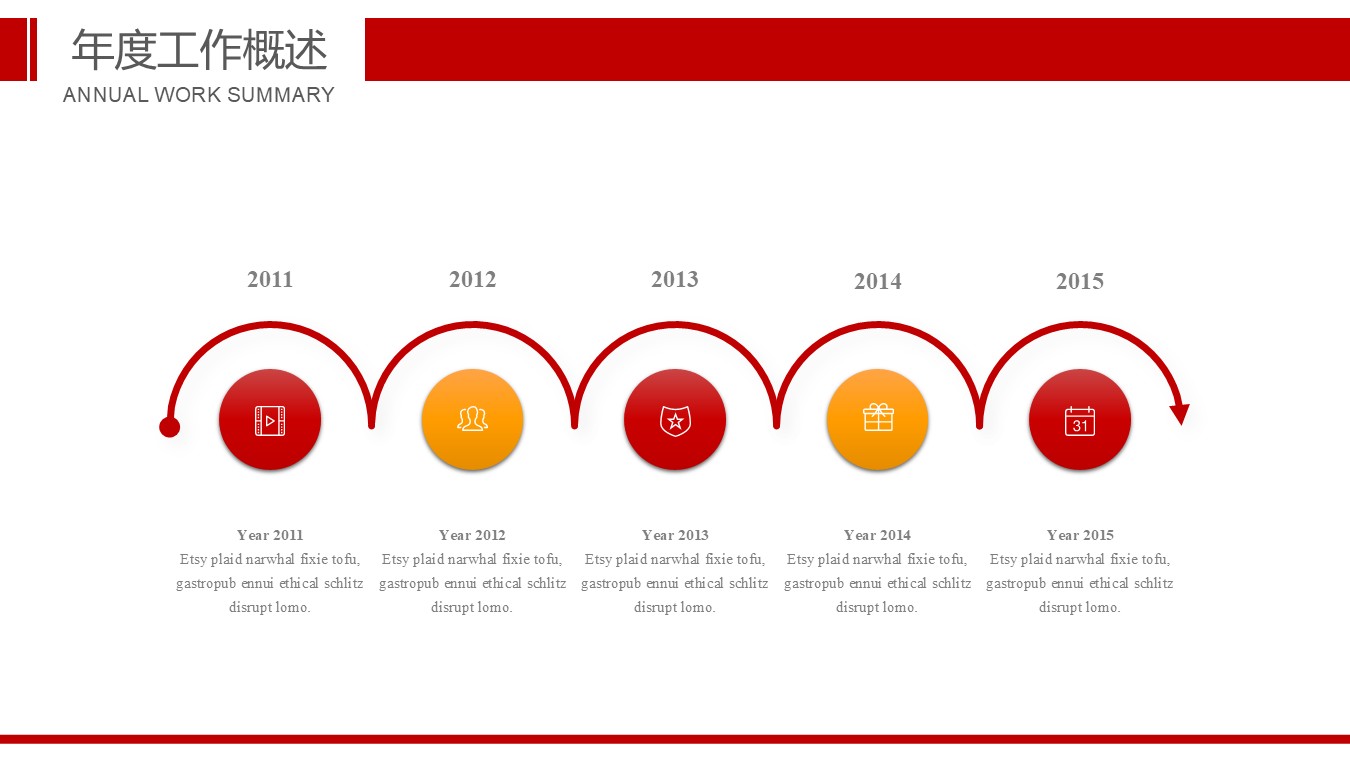 年度工作概述
ANNUAL WORK SUMMARY

2011

2012

2013

2014

2015

31

Year 2011
Etsy plaid narwhal fixie tofu, gastropub ennui ethical schlitz disrupt lomo.

Year 2012
Etsy plaid narwhal fixie tofu, gastropub ennui ethical schlitz disrupt lomo.

Year 2013
Etsy plaid narwhal fixie tofu, gastropub ennui ethical schlitz disrupt lomo.

Year 2014
Etsy plaid narwhal fixie tofu, gastropub ennui ethical schlitz disrupt lomo.

Year 2015
Etsy plaid narwhal fixie tofu, gastropub ennui ethical schlitz disrupt lomo.